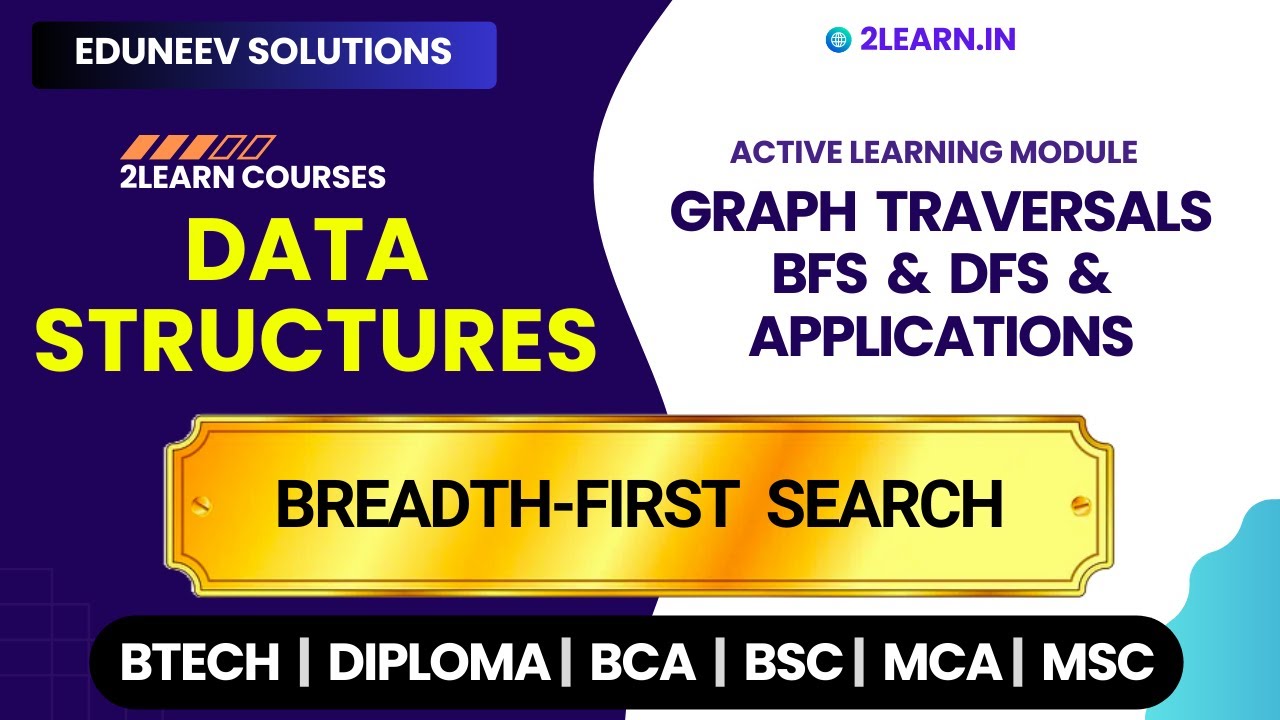 EDUNEEV SOLUTIONS

2LEARN.IN

2LEARN COURSES

DATA STRUCTURES

ACTIVE LEARNING MODULE

GRAPH TRAVERSALS BFS & DFS & APPLICATIONS

BREADTH-FIRST SEARCH

BTECH | DIPLOMA | BCA | BSC | MCA | MSC